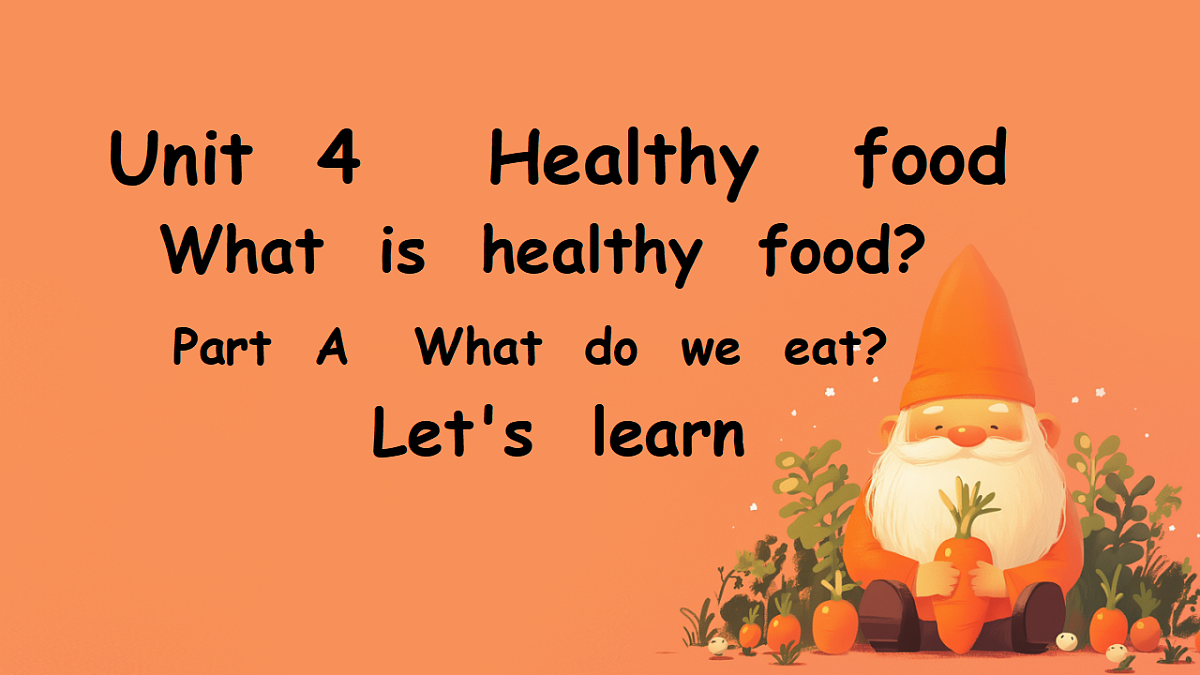 Unit 4 Healthy food
What is healthy food?
Part A What do we eat?
Let's learn